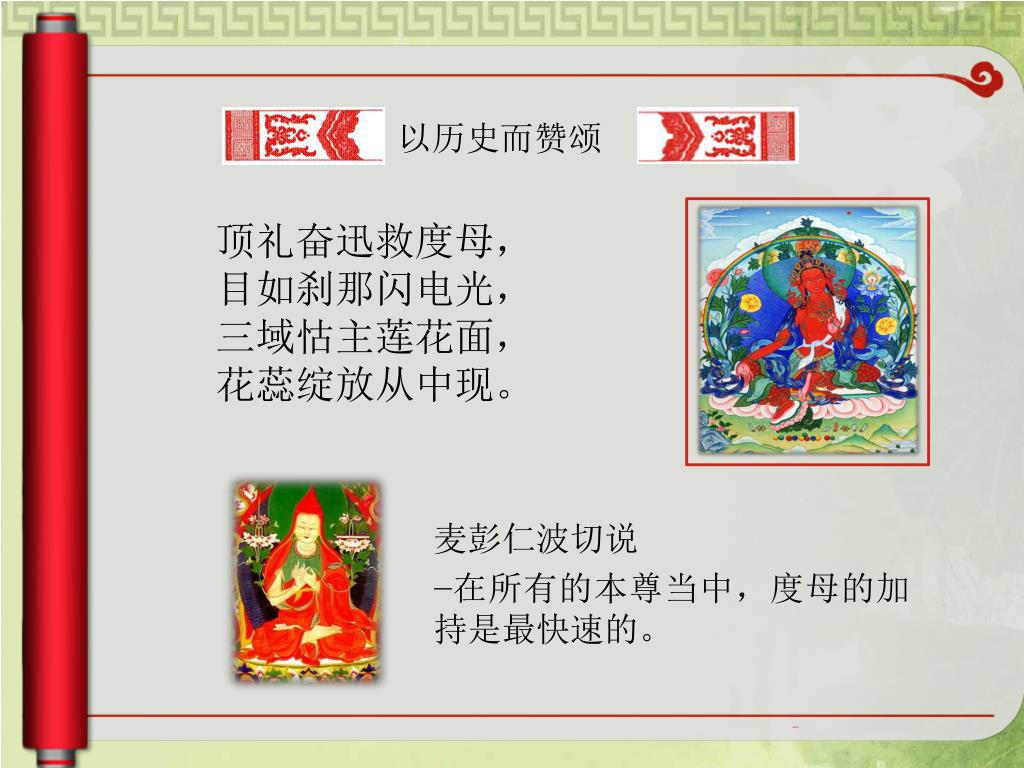 以历史而赞颂

顶礼奋迅救度母，
目如刹那闪电光，
三域怙主莲花面，
花蕊绽放从中现。

麦彭仁波切说
–在所有的本尊当中，度母的加持是最快速的。